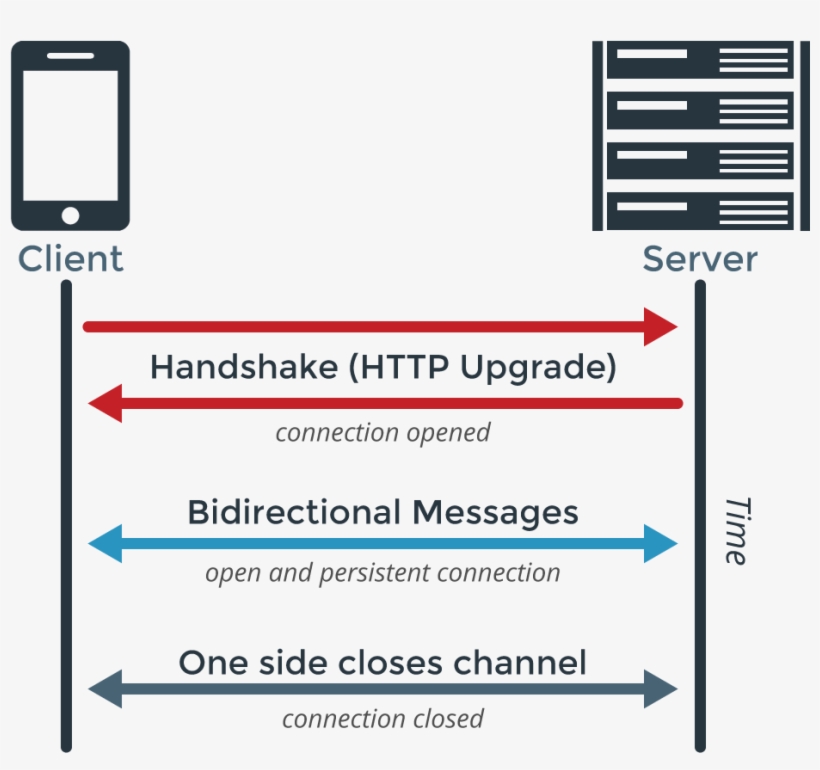 Client

Server

Handshake (HTTP Upgrade)

connection opened

Bidirectional Messages

open and persistent connection

Time

One side closes channel

connection closed